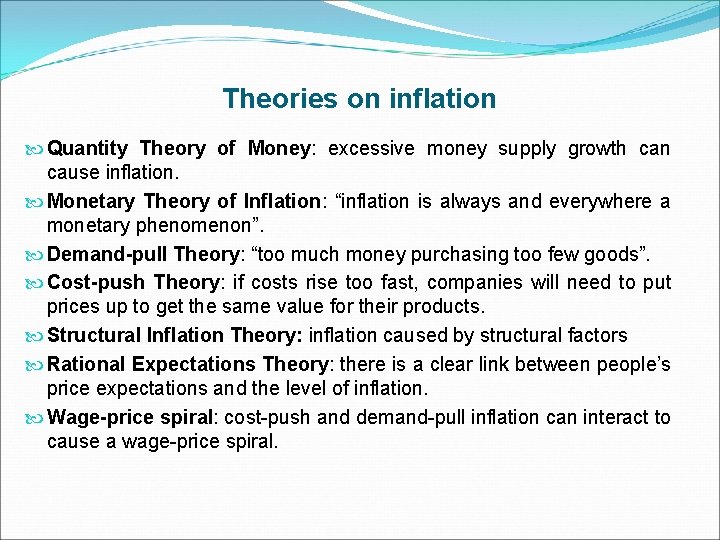 Theories on inflation

Quantity Theory of Money: excessive money supply growth can cause inflation.

Monetary Theory of Inflation: “inflation is always and everywhere a monetary phenomenon”.

Demand-pull Theory: “too much money purchasing too few goods”.

Cost-push Theory: if costs rise too fast, companies will need to put prices up to get the same value for their products.

Structural Inflation Theory: inflation caused by structural factors

Rational Expectations Theory: there is a clear link between people’s price expectations and the level of inflation.

Wage-price spiral: cost-push and demand-pull inflation can interact to cause a wage-price spiral.